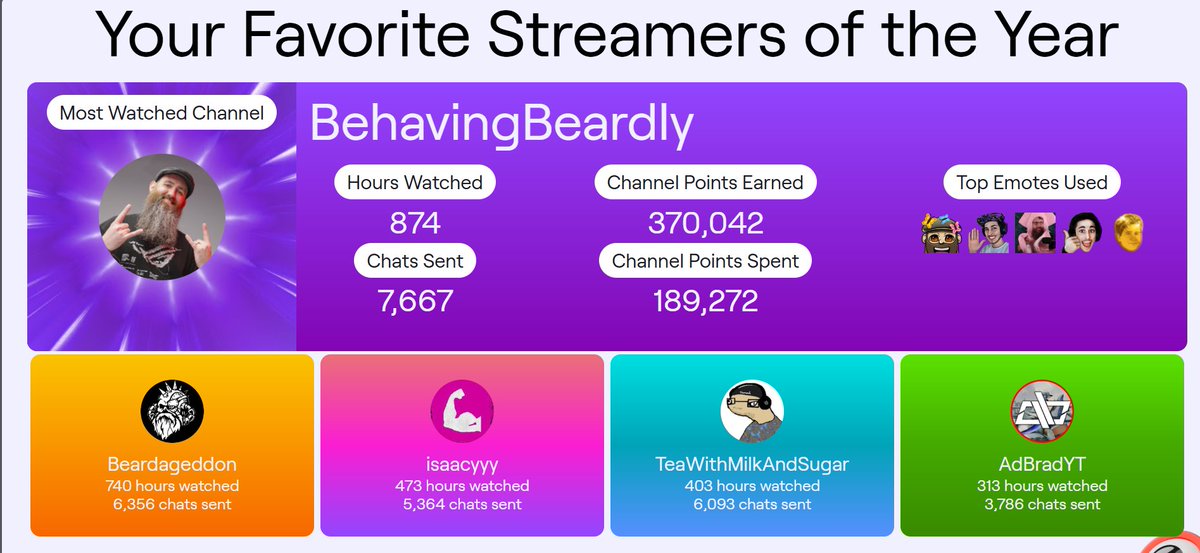 Your Favorite Streamers of the Year

Most Watched Channel

BehavingBeardly

Hours Watched
874

Chats Sent
7,667

Channel Points Earned
370,042

Channel Points Spent
189,272

Top Emotes Used

Beardageddon
740 hours watched
6,356 chats sent

isaacyyy
473 hours watched
5,364 chats sent

TeaWithMilkAndSugar
403 hours watched
6,093 chats sent

AdBradYT
313 hours watched
3,786 chats sent